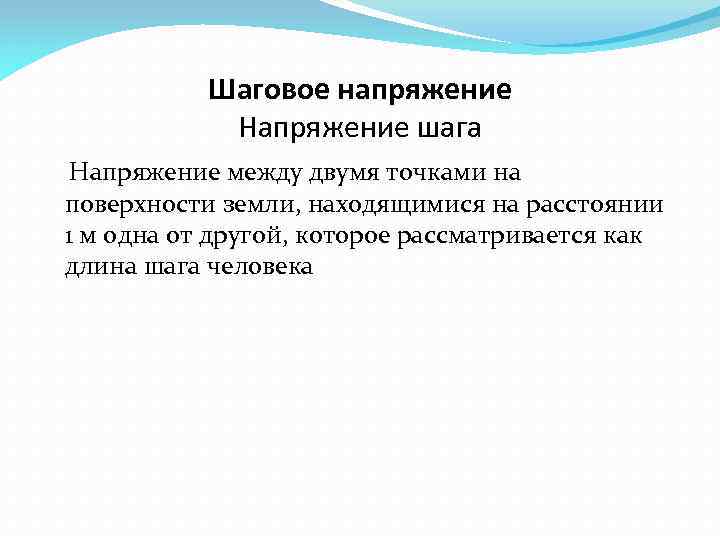 Шаговое напряжение
Напряжение шага

Напряжение между двумя точками на поверхности земли, находящимися на расстоянии 1 м одна от другой, которое рассматривается как длина шага человека